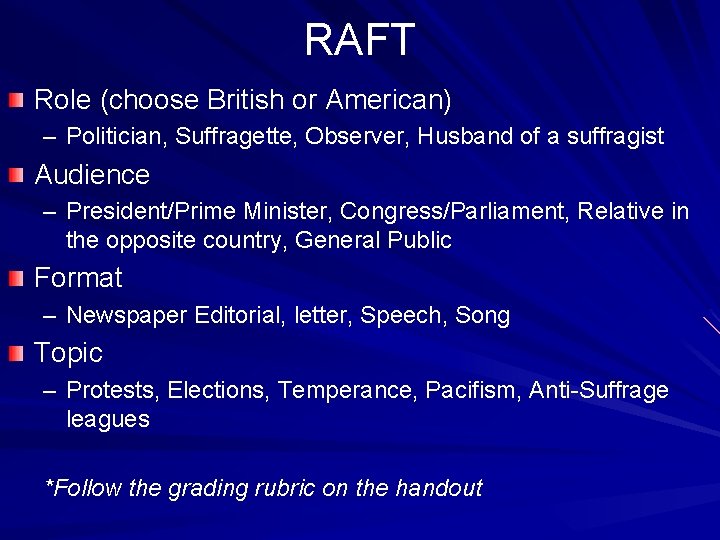 RAFT

Role (choose British or American)

– Politician, Suffragette, Observer, Husband of a suffragist

Audience

– President/Prime Minister, Congress/Parliament, Relative in the opposite country, General Public

Format

– Newspaper Editorial, letter, Speech, Song

Topic

– Protests, Elections, Temperance, Pacifism, Anti-Suffrage leagues

*Follow the grading rubric on the handout